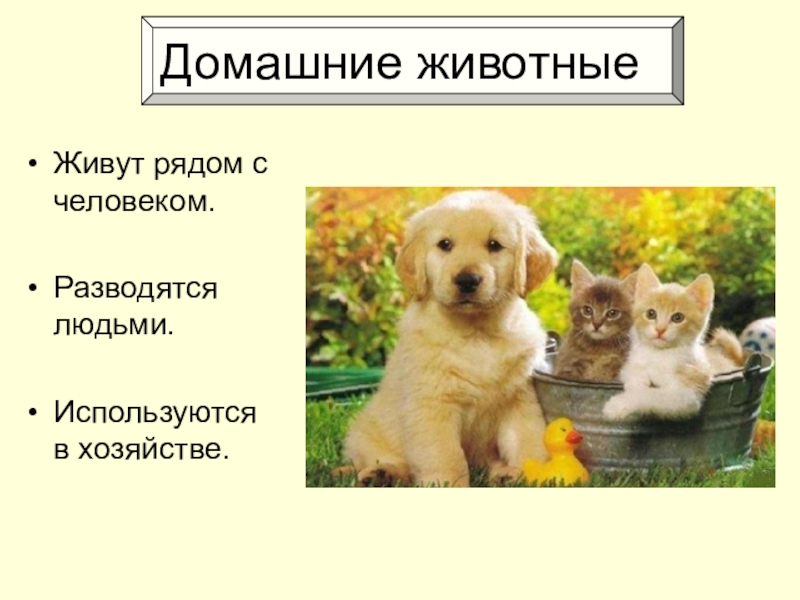 Домашние животные

• Живут рядом с человеком.

• Разводятся людьми.

• Используются в хозяйстве.